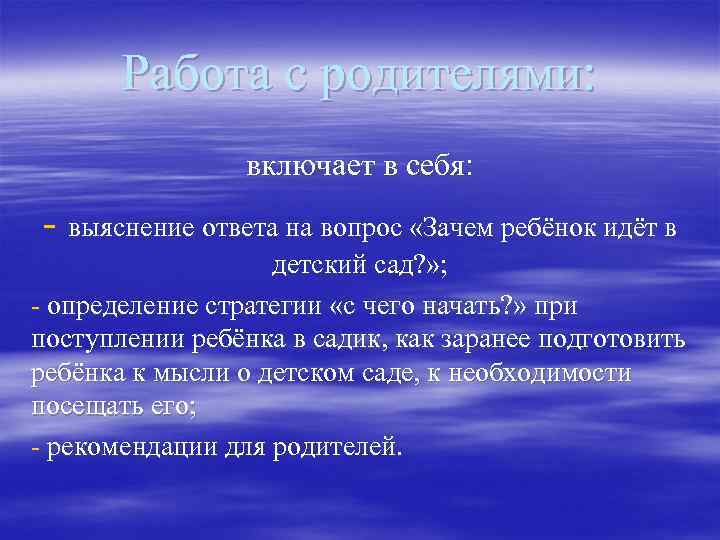 Работа с родителями:

включает в себя:

- выяснение ответа на вопрос «Зачем ребёнок идёт в детский сад?»;

- определение стратегии «с чего начать?» при поступлении ребёнка в садик, как заранее подготовить ребёнка к мысли о детском саде, к необходимости посещать его;

- рекомендации для родителей.